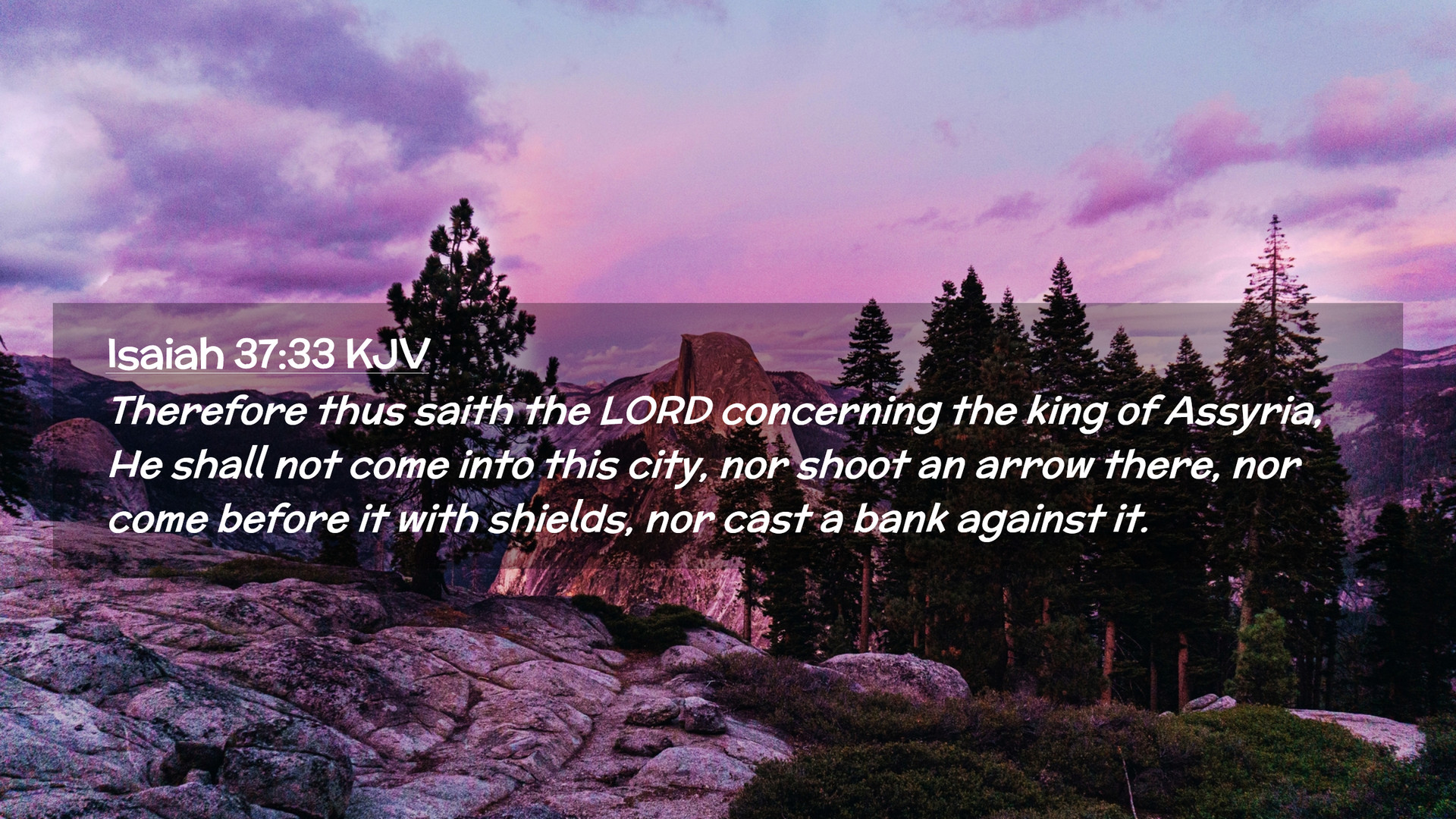 Isaiah 37:33 KJV

Therefore thus saith the LORD concerning the king of Assyria, He shall not come into this city, nor shoot an arrow there, nor come before it with shields, nor cast a bank against it.